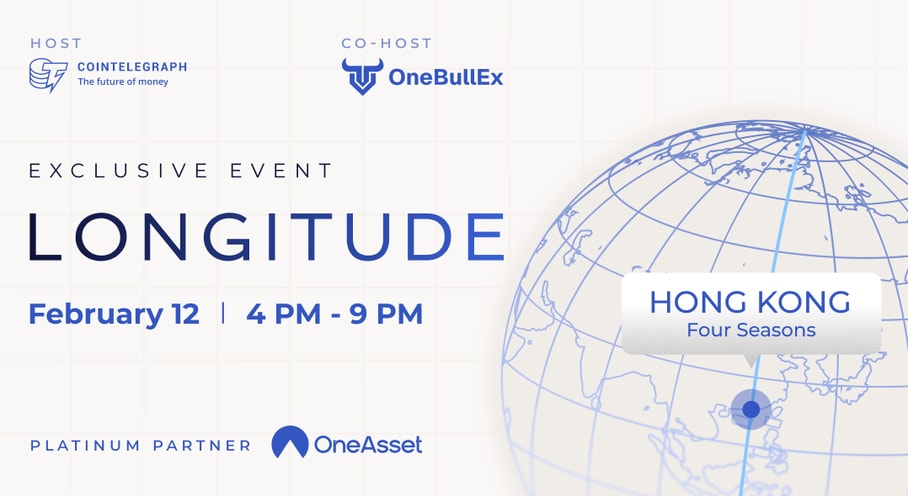 HOST
COINTELEGRAPH
The future of money

CO-HOST
OneBullEx

EXCLUSIVE EVENT
LONGITUDE
February 12 | 4 PM - 9 PM

HONG KONG
Four Seasons

PLATINUM PARTNER
OneAsset